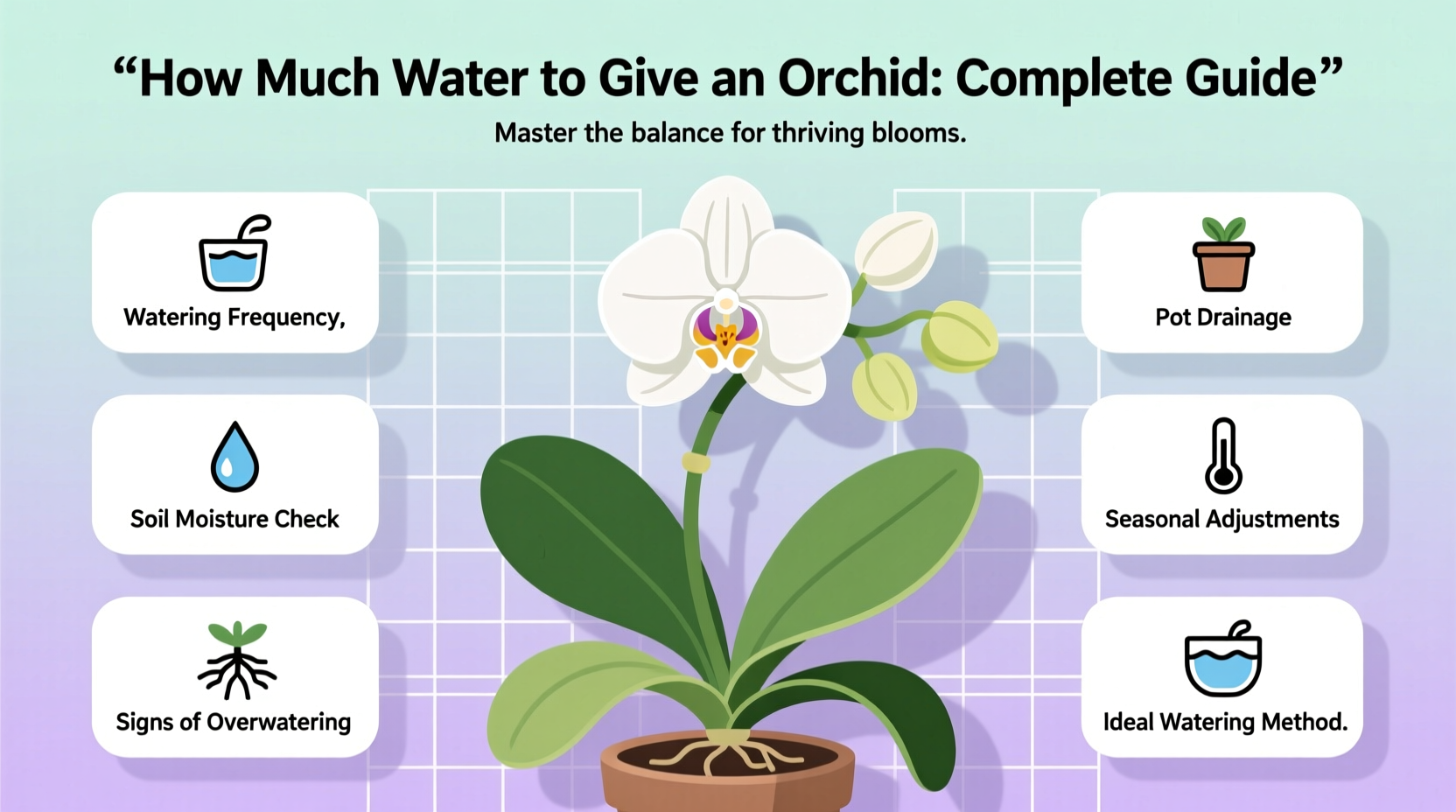 “How Much Water to Give an Orchid: Complete Guide”

Master the balance for thriving blooms.

Watering Frequency,

Soil Moisture Check

Signs of Overwatering

Pot Drainage

Seasonal Adjustments

Ideal Watering Method.